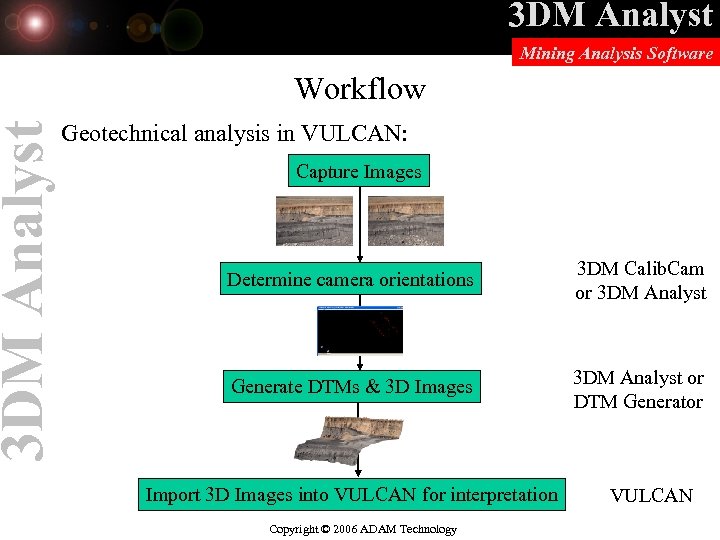 3DM Analyst
Mining Analysis Software

3DM Analyst

Workflow

Geotechnical analysis in VULCAN:

Capture Images

Determine camera orientations

3DM CalibCam or 3DM Analyst

Generate DTMs & 3D Images

3DM Analyst or DTM Generator

Import 3D Images into VULCAN for interpretation

VULCAN

Copyright © 2006 ADAM Technology